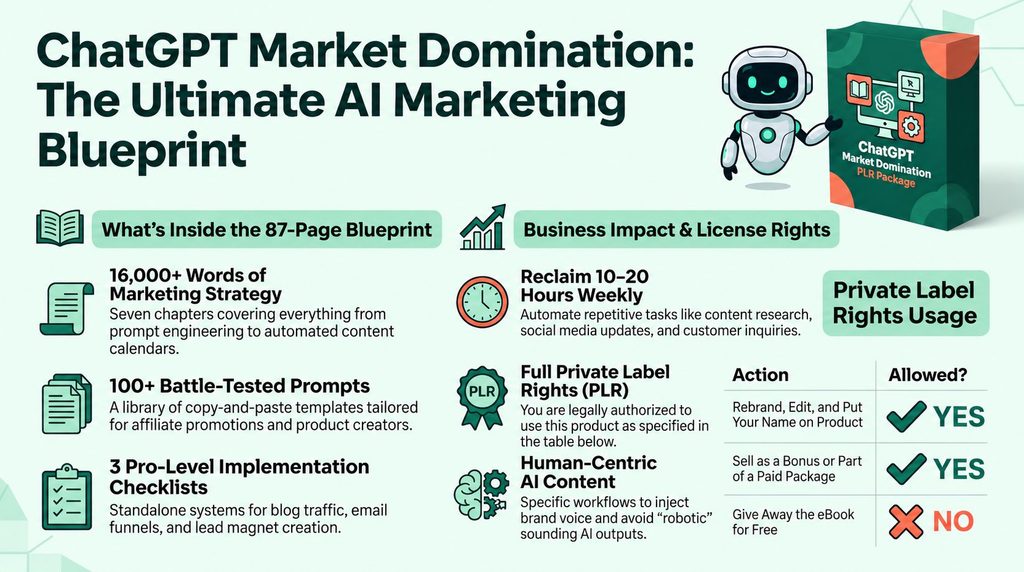 ChatGPT Market Domination: The Ultimate AI Marketing Blueprint

ChatGPT Market Domination PLR Package

What's Inside the 87-Page Blueprint

16,000+ Words of Marketing Strategy
Seven chapters covering everything from prompt engineering to automated content calendars.

100+ Battle-Tested Prompts
A library of copy-and-paste templates tailored for affiliate promotions and product creators.

3 Pro-Level Implementation Checklists
Standalone systems for blog traffic, email funnels, and lead magnet creation.

Business Impact & License Rights

Reclaim 10–20 Hours Weekly
Automate repetitive tasks like content research, social media updates, and customer inquiries.

PLR

Full Private Label Rights (PLR)
You are legally authorized to use this product as specified in the table below.

Human-Centric AI Content
Specific workflows to inject brand voice and avoid "robotic" sounding AI outputs.

Private Label Rights Usage

| Action | Allowed? |
|---|---|
| Rebrand, Edit, and Put Your Name on Product | YES |
| Sell as a Bonus or Part of a Paid Package | YES |
| Give Away the eBook for Free | NO |